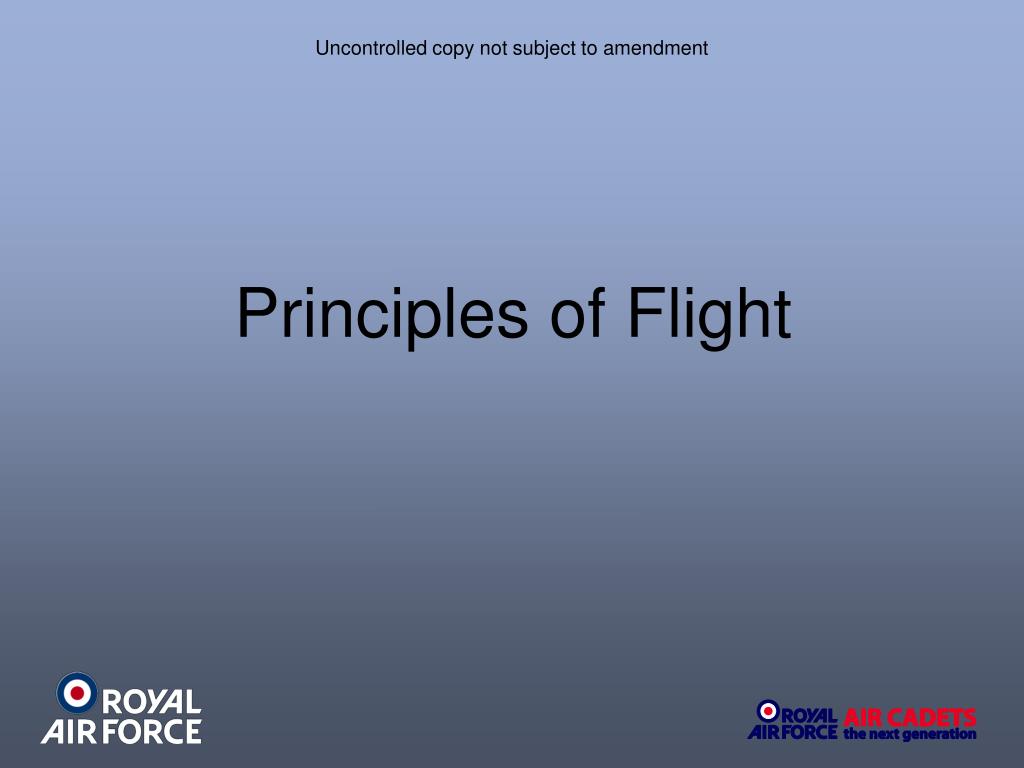 Uncontrolled copy not subject to amendment

Principles of Flight

ROYAL AIR FORCE

ROYAL AIR FORCE AIR CADETS the next generation